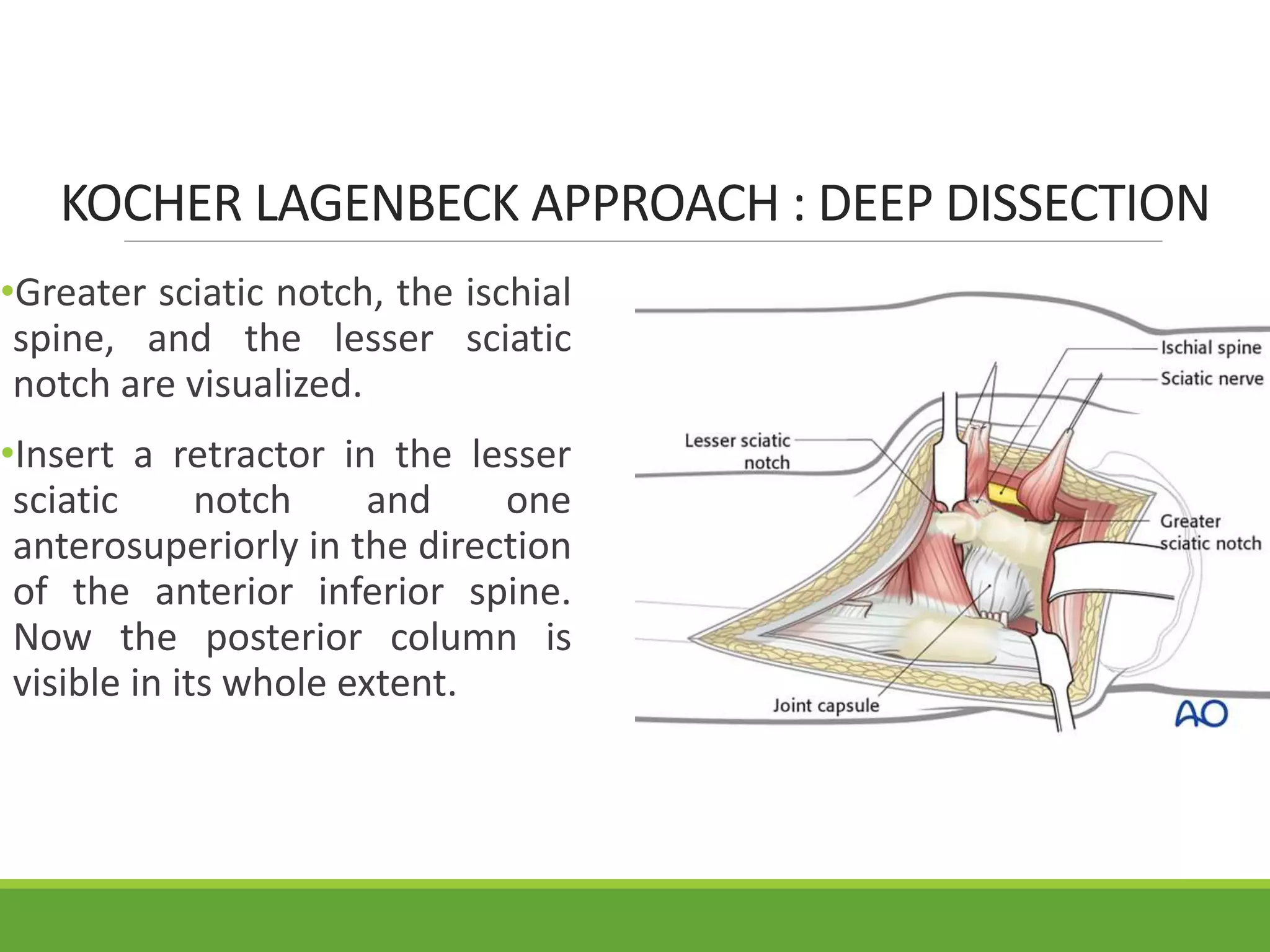 KOCHER LAGENBECK APPROACH : DEEP DISSECTION

•Greater sciatic notch, the ischial spine, and the lesser sciatic notch are visualized.

•Insert a retractor in the lesser sciatic notch and one anterosuperiorly in the direction of the anterior inferior spine. Now the posterior column is visible in its whole extent.

Ischial spine
Sciatic nerve
Lesser sciatic notch
Greater sciatic notch
Joint capsule
AO